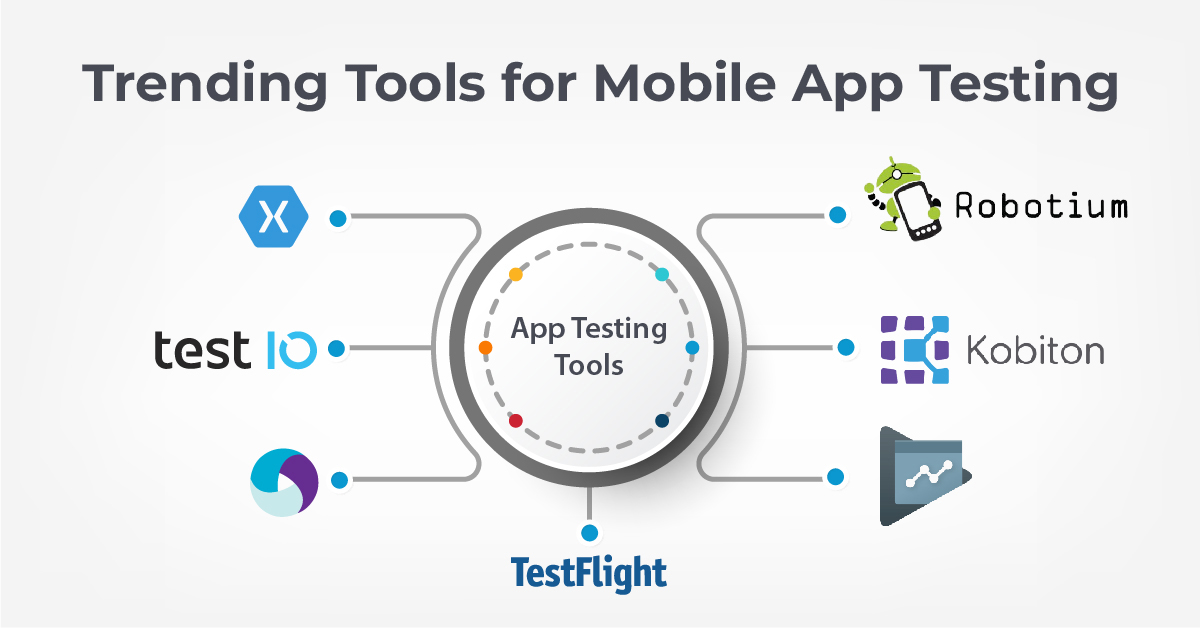 Trending Tools for Mobile App Testing

X

test IO

App Testing Tools

Robotium

Kobiton

TestFlight